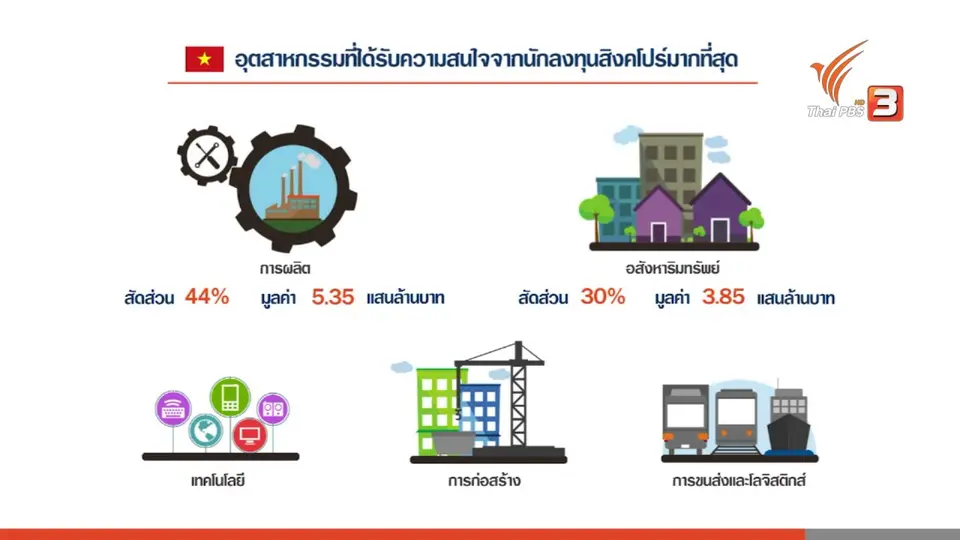 อุตสาหกรรมที่ได้รับความสนใจจากนักลงทุนสิงคโปร์มากที่สุด

Thai PBS HD 3

การผลิต
สัดส่วน 44% มูลค่า 5.35 แสนล้านบาท

อสังหาริมทรัพย์
สัดส่วน 30% มูลค่า 3.85 แสนล้านบาท

เทคโนโลยี

การก่อสร้าง

การขนส่งและโลจิสติกส์